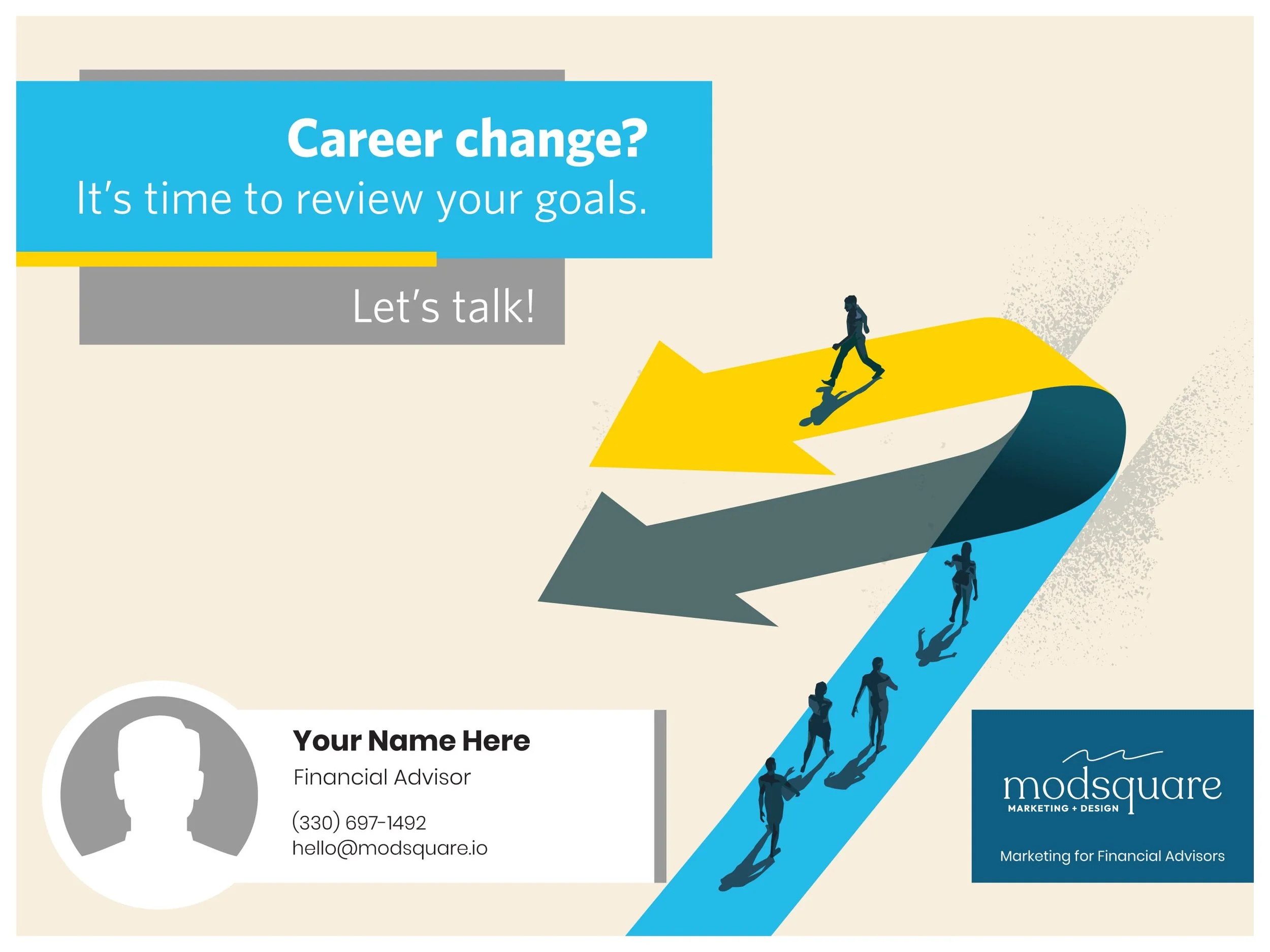 Career change?
It's time to review your goals.

Let's talk!

Your Name Here
Financial Advisor

(330) 697-1492
hello@modsquare.io

modsquare
MARKETING + DESIGN

Marketing for Financial Advisors